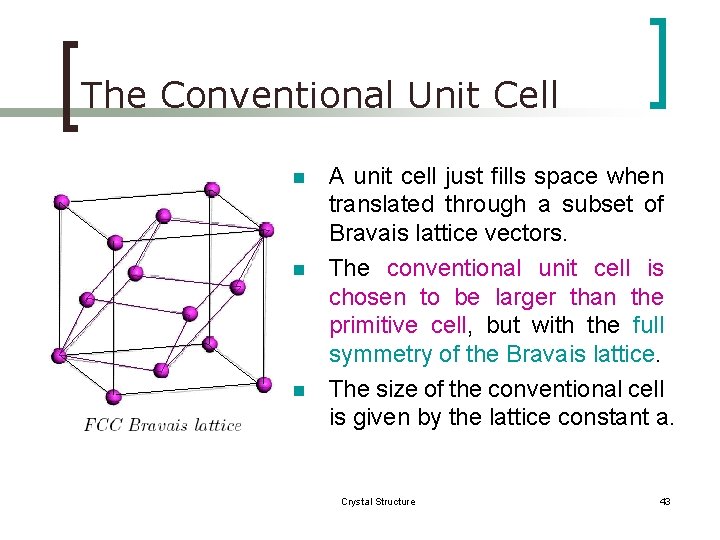 The Conventional Unit Cell

FCC Bravais lattice

- A unit cell just fills space when translated through a subset of Bravais lattice vectors.
- The conventional unit cell is chosen to be larger than the primitive cell, but with the full symmetry of the Bravais lattice.
- The size of the conventional cell is given by the lattice constant a.

Crystal Structure

43